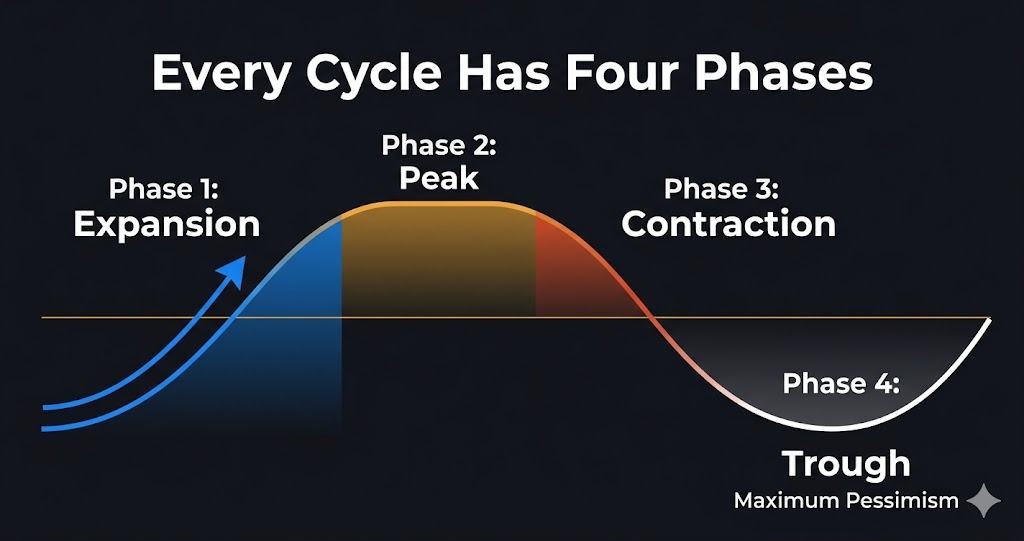 Every Cycle Has Four Phases

Phase 1:
Expansion

Phase 2:
Peak

Phase 3:
Contraction

Phase 4:

Trough
Maximum Pessimism